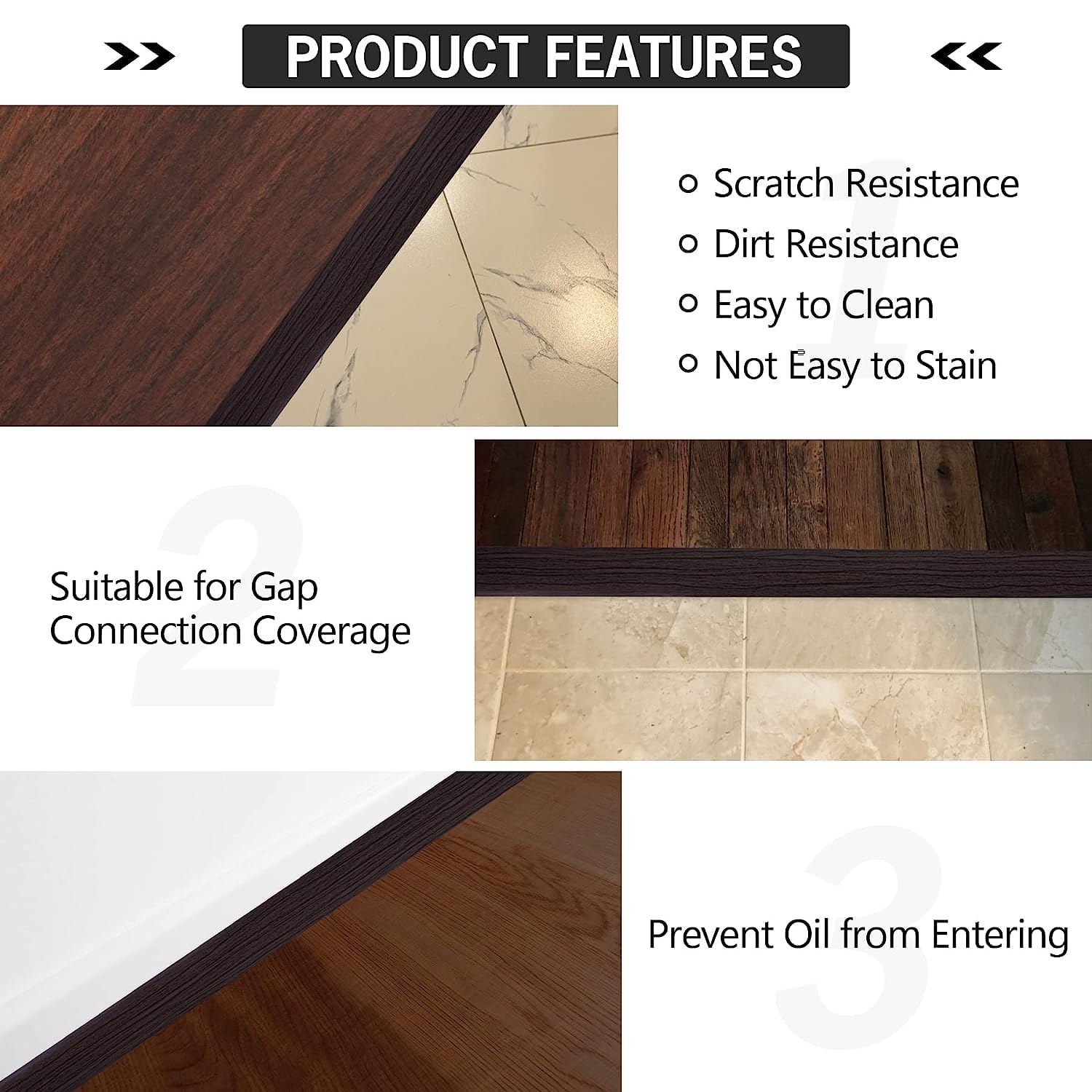 PRODUCT FEATURES

1

Scratch Resistance
Dirt Resistance
Easy to Clean
Not Easy to Stain

2

Suitable for Gap Connection Coverage

3

Prevent Oil from Entering